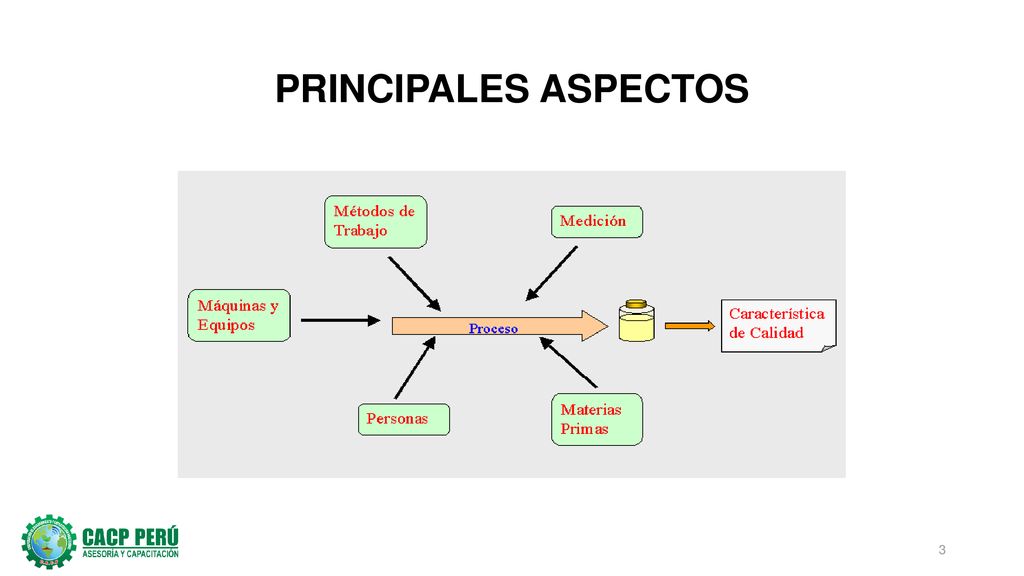 PRINCIPALES ASPECTOS

Métodos de Trabajo

Medición

Máquinas y Equipos

Proceso

Característica de Calidad

Personas

Materias Primas

CACP PERÚ
ASESORÍA Y CAPACITACIÓN

3